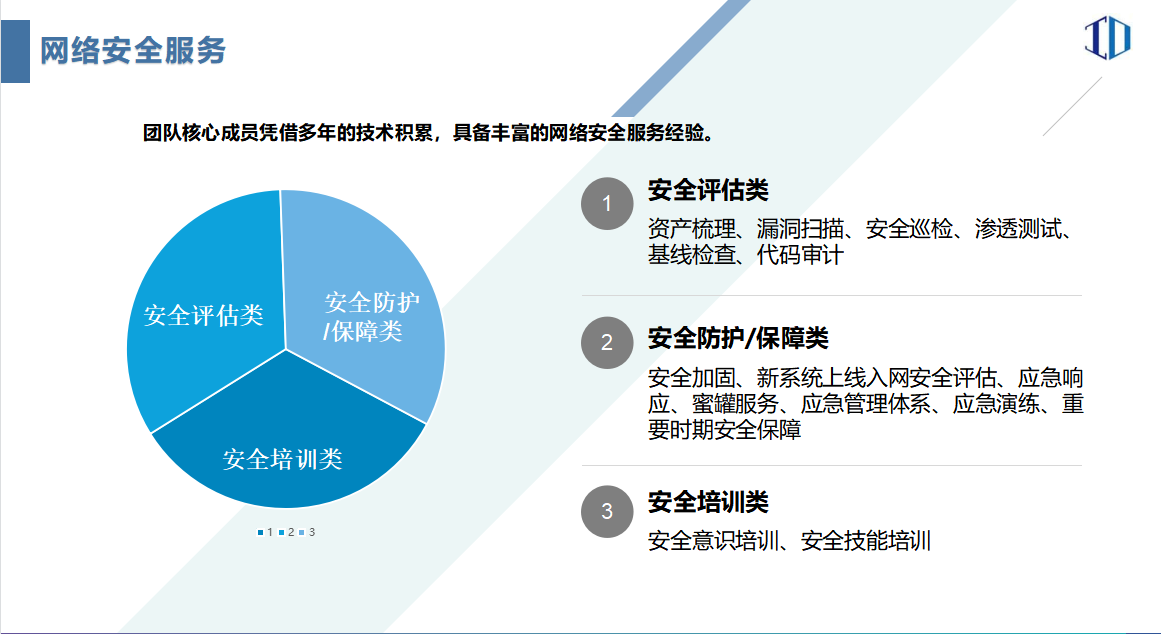 网络安全服务

团队核心成员凭借多年的技术积累，具备丰富的网络安全服务经验。

安全评估类

安全防护/保障类

安全培训类

1 2 3

1
安全评估类
资产梳理、漏洞扫描、安全巡检、渗透测试、基线检查、代码审计

2
安全防护/保障类
安全加固、新系统上线入网安全评估、应急响应、蜜罐服务、应急管理体系、应急演练、重要时期安全保障

3
安全培训类
安全意识培训、安全技能培训